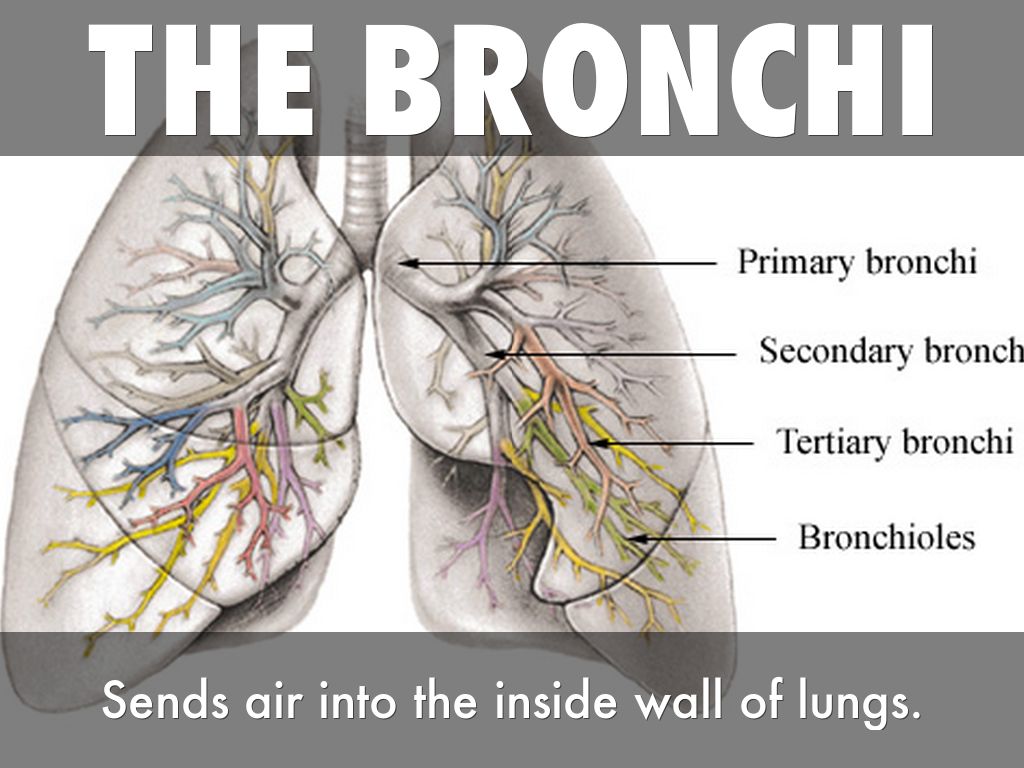 THE BRONCHI

Primary bronchi

Secondary bronch

Tertiary bronchi

Bronchioles

Sends air into the inside wall of lungs.